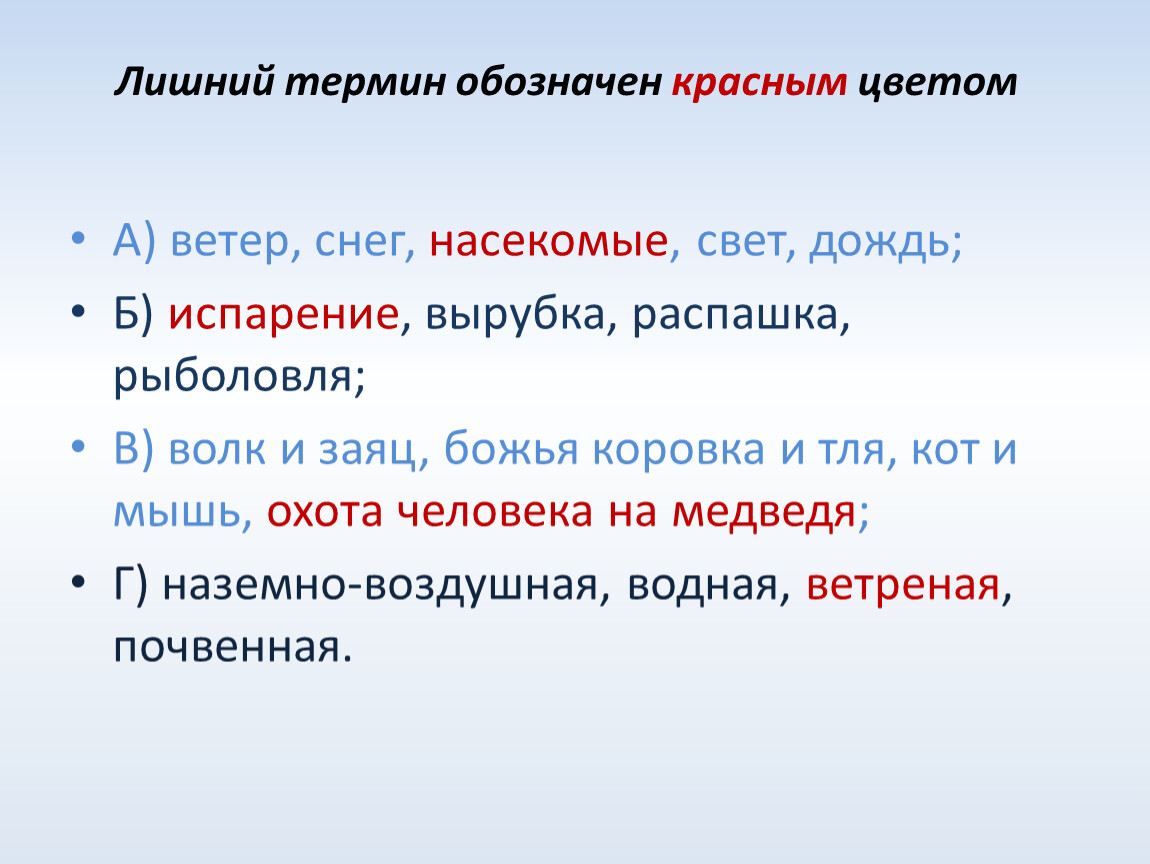 Лишний термин обозначен красным цветом

• А) ветер, снег, насекомые, свет, дождь;
• Б) испарение, вырубка, распашка, рыболовля;
• В) волк и заяц, божья коровка и тля, кот и мышь, охота человека на медведя;
• Г) наземно-воздушная, водная, ветреная, почвенная.